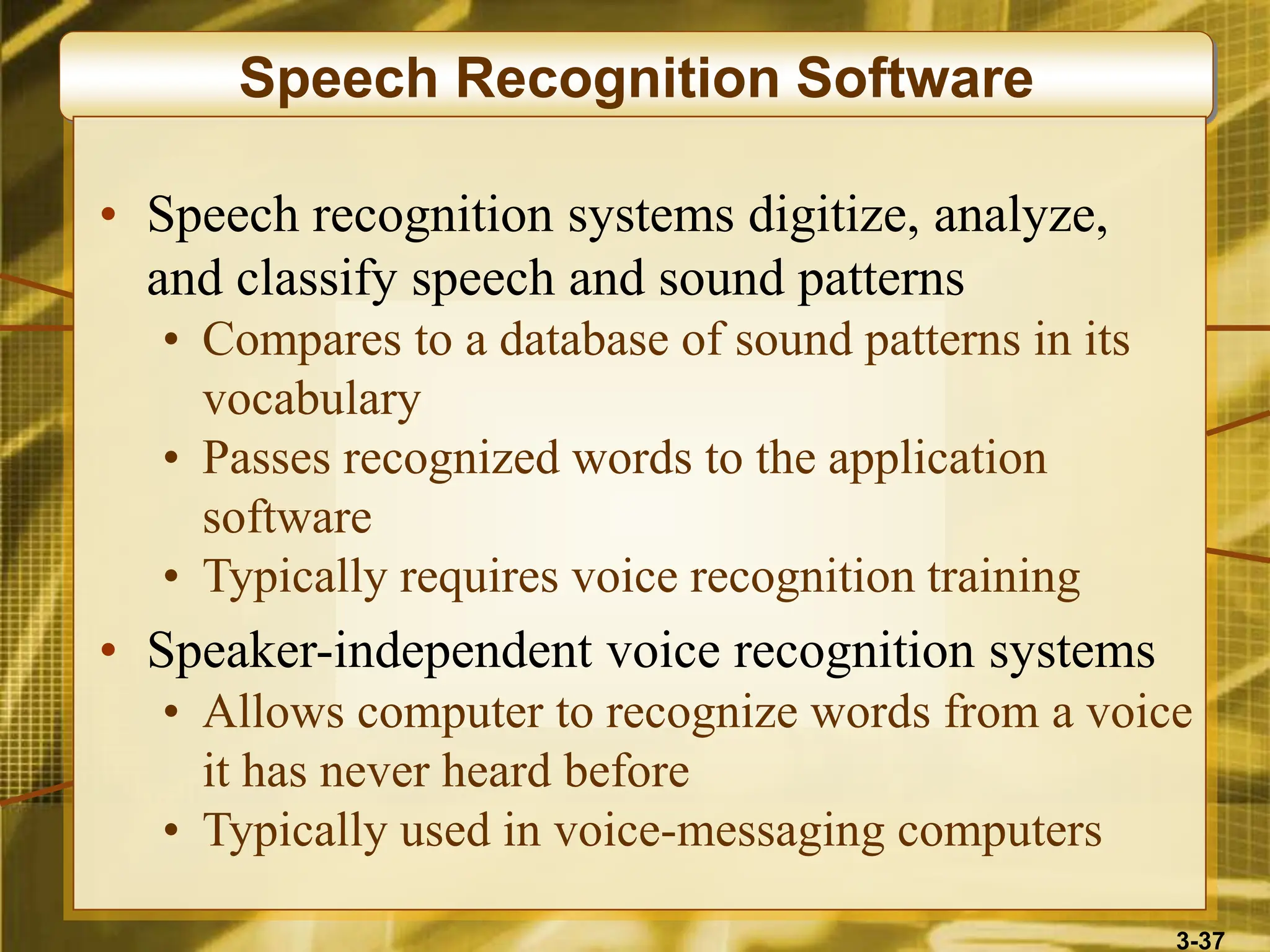 Speech Recognition Software

• Speech recognition systems digitize, analyze, and classify speech and sound patterns
  • Compares to a database of sound patterns in its vocabulary
  • Passes recognized words to the application software
  • Typically requires voice recognition training
• Speaker-independent voice recognition systems
  • Allows computer to recognize words from a voice it has never heard before
  • Typically used in voice-messaging computers

3-37